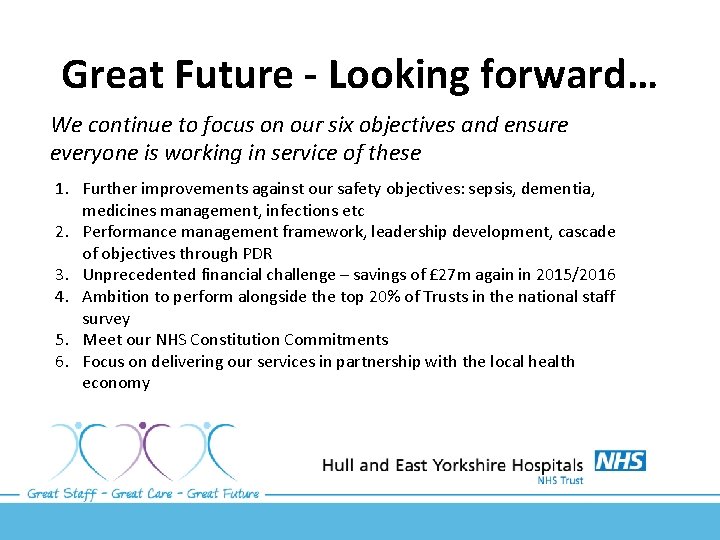 Great Future - Looking forward…

We continue to focus on our six objectives and ensure everyone is working in service of these

1. Further improvements against our safety objectives: sepsis, dementia, medicines management, infections etc
2. Performance management framework, leadership development, cascade of objectives through PDR
3. Unprecedented financial challenge – savings of £27m again in 2015/2016
4. Ambition to perform alongside the top 20% of Trusts in the national staff survey
5. Meet our NHS Constitution Commitments
6. Focus on delivering our services in partnership with the local health economy

Great Staff - Great Care - Great Future

Hull and East Yorkshire Hospitals NHS
NHS Trust